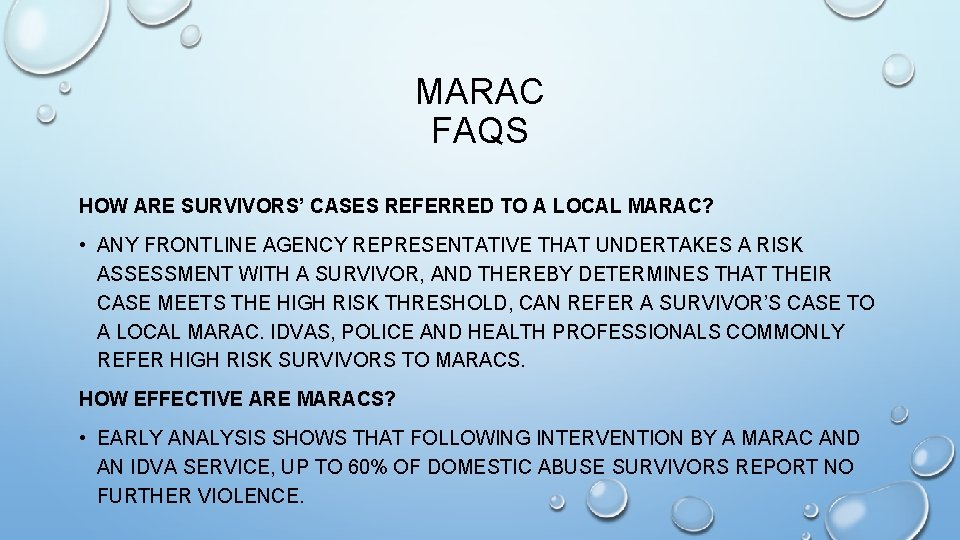 MARAC
FAQS

HOW ARE SURVIVORS' CASES REFERRED TO A LOCAL MARAC?

• ANY FRONTLINE AGENCY REPRESENTATIVE THAT UNDERTAKES A RISK ASSESSMENT WITH A SURVIVOR, AND THEREBY DETERMINES THAT THEIR CASE MEETS THE HIGH RISK THRESHOLD, CAN REFER A SURVIVOR'S CASE TO A LOCAL MARAC. IDVAS, POLICE AND HEALTH PROFESSIONALS COMMONLY REFER HIGH RISK SURVIVORS TO MARACS.

HOW EFFECTIVE ARE MARACS?

• EARLY ANALYSIS SHOWS THAT FOLLOWING INTERVENTION BY A MARAC AND AN IDVA SERVICE, UP TO 60% OF DOMESTIC ABUSE SURVIVORS REPORT NO FURTHER VIOLENCE.